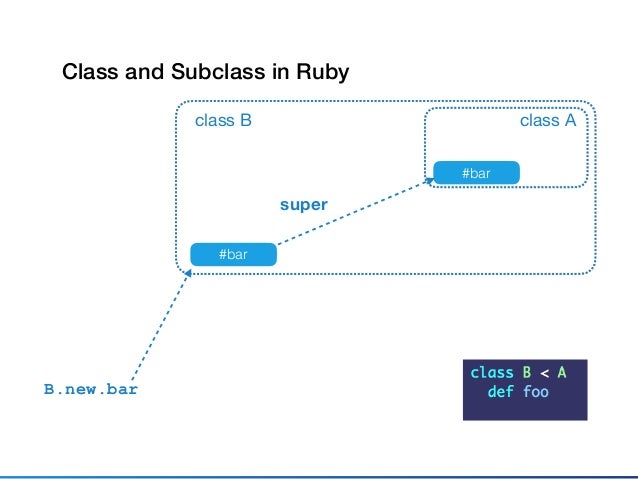 Class and Subclass in Ruby

class B

class A

#bar

super

#bar

B.new.bar

class B < A
  def foo